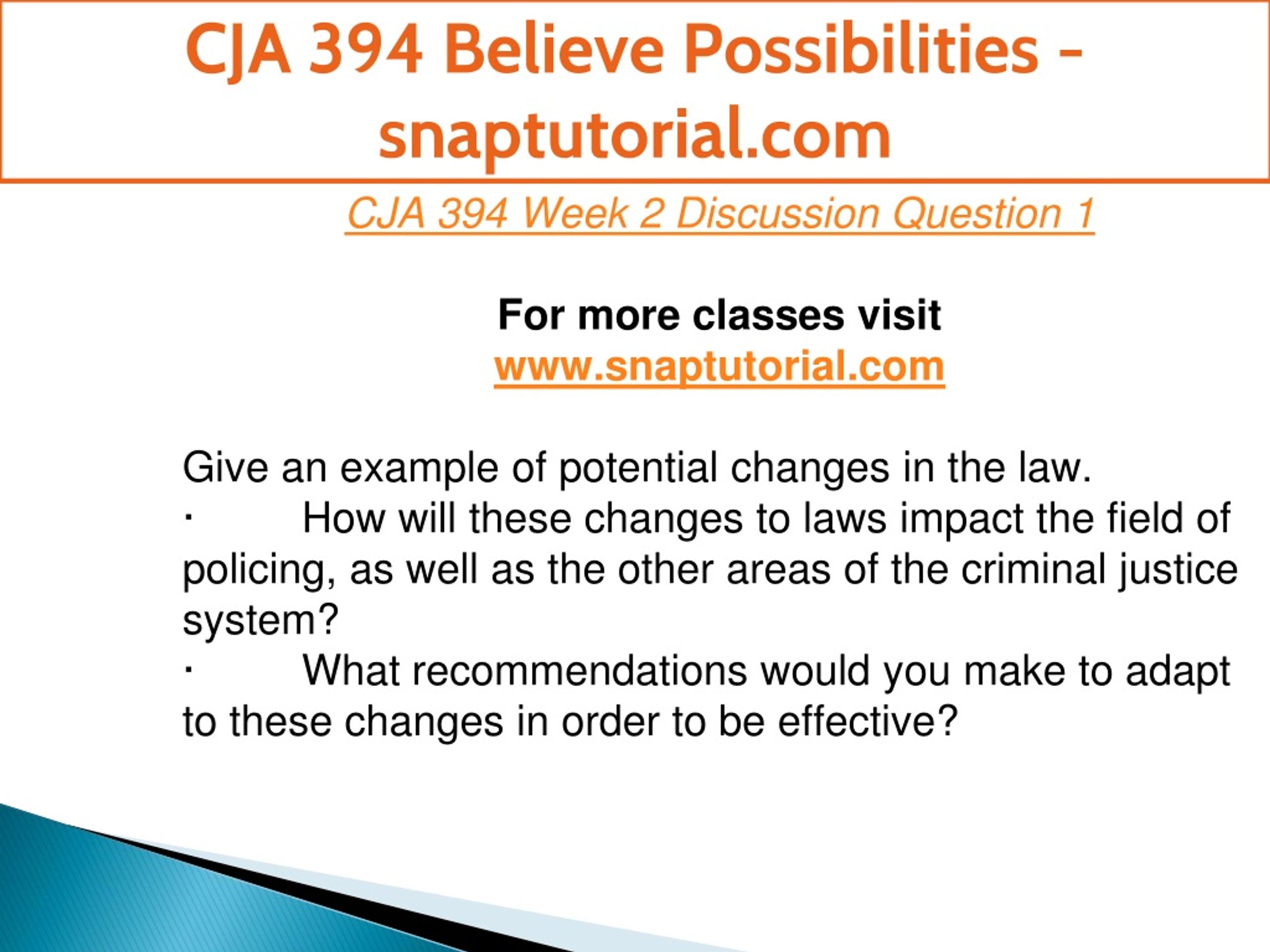 CJA 394 Believe Possibilities - snaptutorial.com

CJA 394 Week 2 Discussion Question 1

For more classes visit
www.snaptutorial.com

Give an example of potential changes in the law.
· How will these changes to laws impact the field of policing, as well as the other areas of the criminal justice system?
· What recommendations would you make to adapt to these changes in order to be effective?